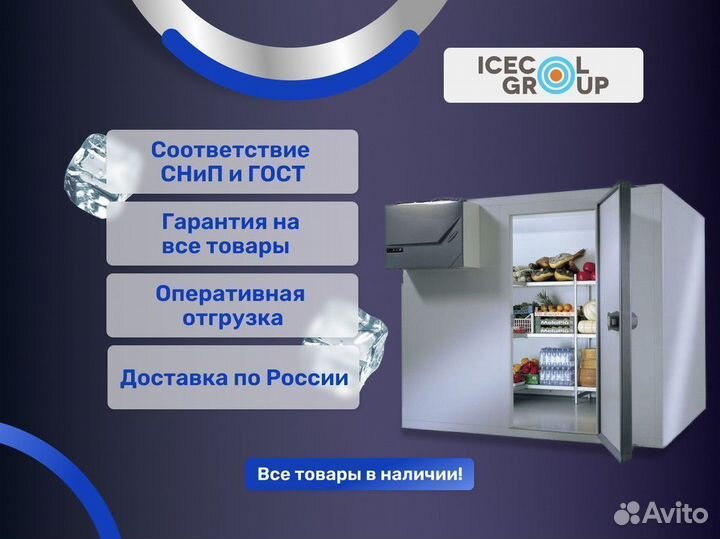 ICECOOL GROUP

Соответствие СНиП и ГОСТ

Гарантия на все товары

Оперативная отгрузка

Доставка по России

Все товары в наличии!

Avito